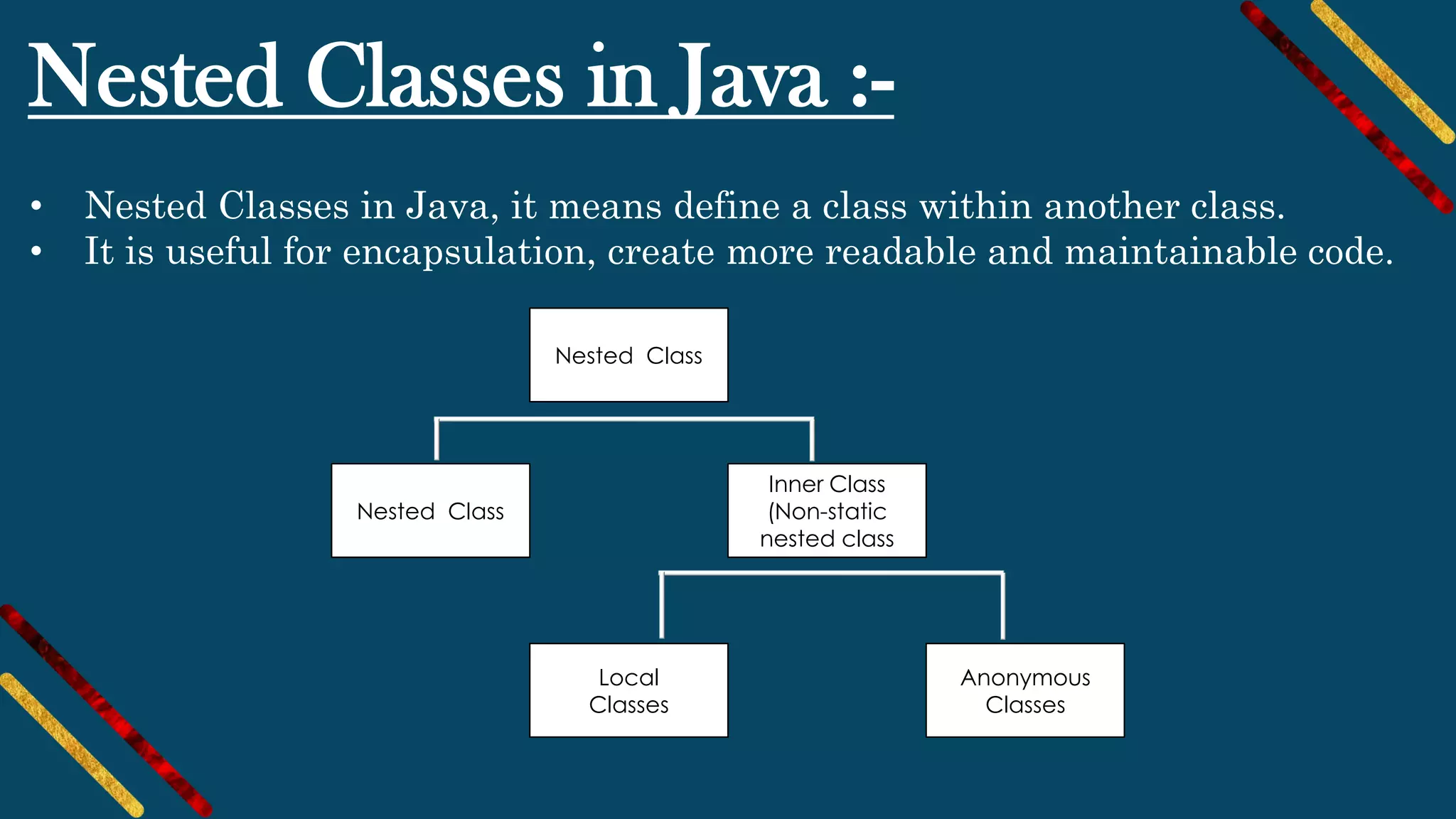 Nested Classes in Java :-

• Nested Classes in Java, it means define a class within another class.
• It is useful for encapsulation, create more readable and maintainable code.

Nested Class

Nested Class

Inner Class (Non-static nested class

Local Classes

Anonymous Classes